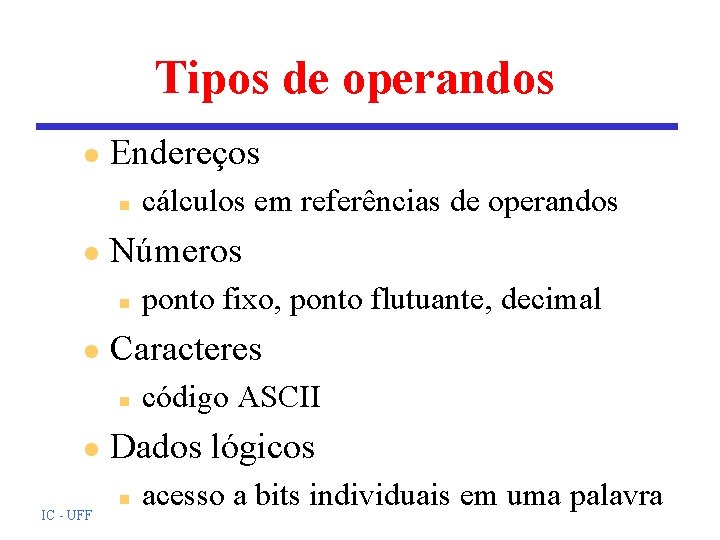 Tipos de operandos

Endereços

cálculos em referências de operandos

Números

ponto fixo, ponto flutuante, decimal

Caracteres

código ASCII

Dados lógicos

acesso a bits individuais em uma palavra

IC - UFF